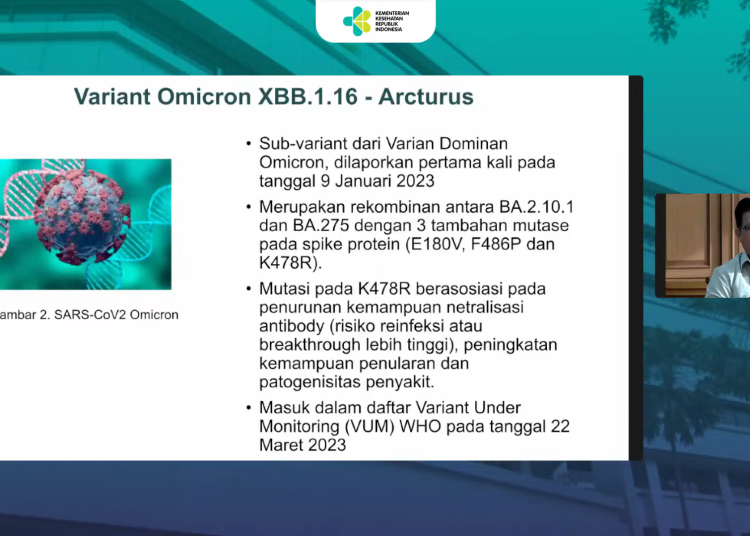 KEMENTERIAN KESEHATAN REPUBLIK INDONESIA

Variant Omicron XBB.1.16 - Arcturus

ambar 2. SARS-CoV2 Omicron

• Sub-variant dari Varian Dominan Omicron, dilaporkan pertama kali pada tanggal 9 Januari 2023

• Merupakan rekombinan antara BA.2.10.1 dan BA.275 dengan 3 tambahan mutase pada spike protein (E180V, F486P dan K478R).

• Mutasi pada K478R berasosiasi pada penurunan kemampuan netralisasi antibody (risiko reinfeksi atau breakthrough lebih tinggi), peningkatan kemampuan penularan dan patogenisitas penyakit.

• Masuk dalam daftar Variant Under Monitoring (VUM) WHO pada tanggal 22 Maret 2023